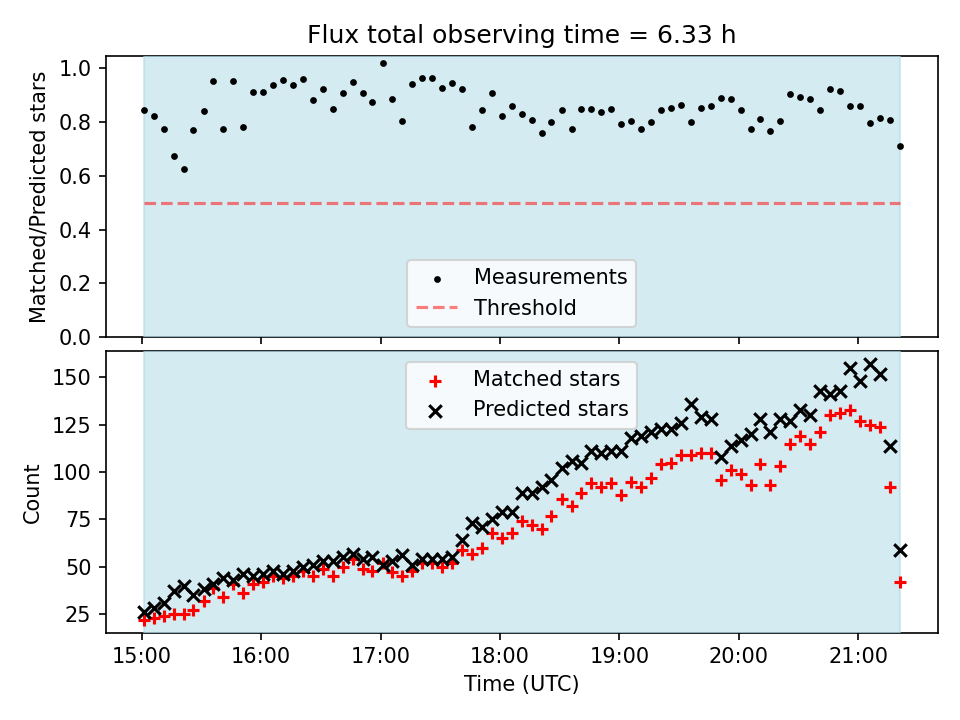 Flux total observing time = 6.33 h

Matched/Predicted stars

1.0
0.8
0.6
0.4
0.2
0.0

Measurements
Threshold

Count

150
125
100
75
50
25

Matched stars
Predicted stars

15:00
16:00
17:00
18:00
19:00
20:00
21:00

Time (UTC)